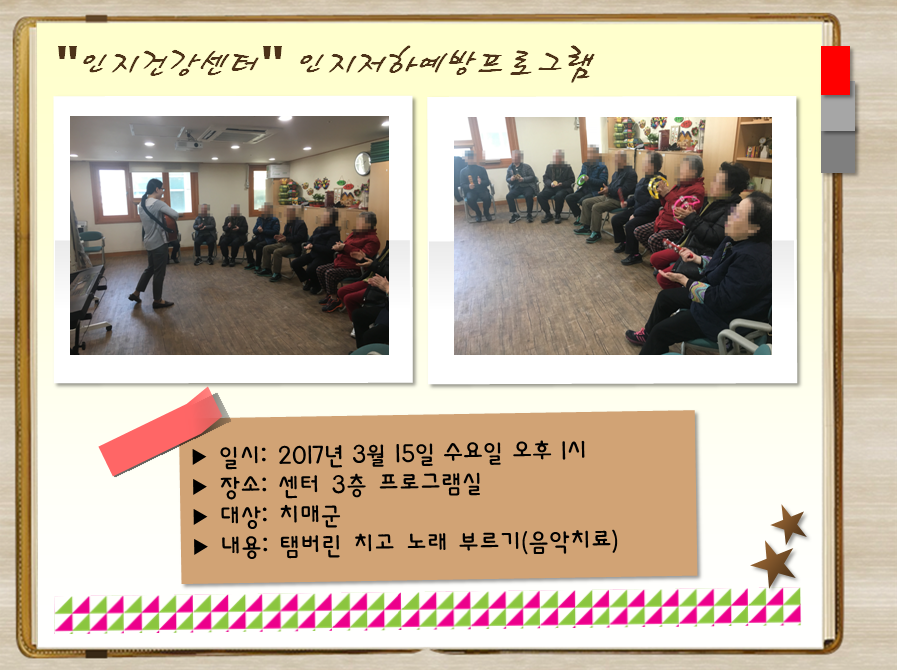 "인지건강센터" 인지저하예방프로그램

▶ 일시: 2017년 3월 15일 수요일 오후 1시
▶ 장소: 센터 3층 프로그램실
▶ 대상: 치매군
▶ 내용: 탬버린 치고 노래 부르기(음악치료)